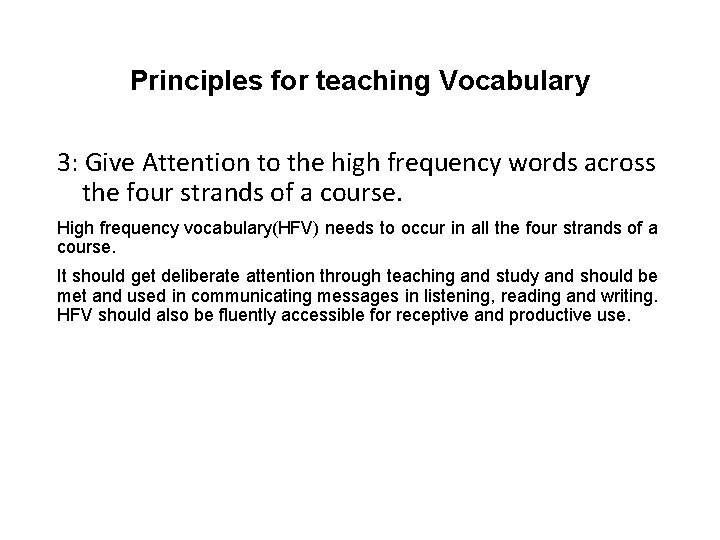 Principles for teaching Vocabulary

3: Give Attention to the high frequency words across the four strands of a course.

High frequency vocabulary(HFV) needs to occur in all the four strands of a course.

It should get deliberate attention through teaching and study and should be met and used in communicating messages in listening, reading and writing. HFV should also be fluently accessible for receptive and productive use.